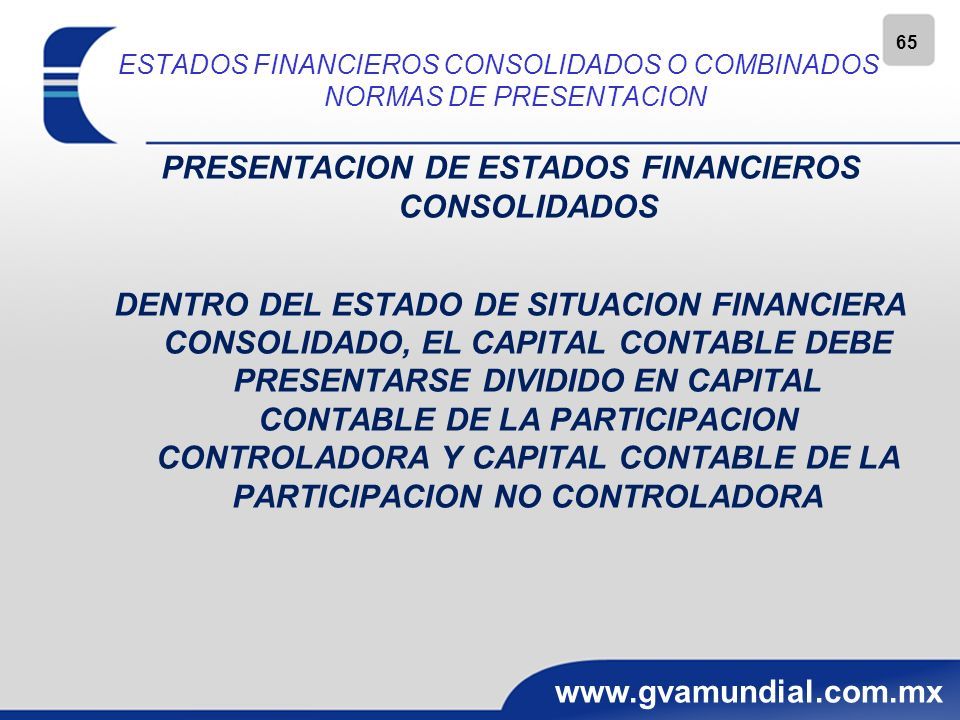 65

ESTADOS FINANCIEROS CONSOLIDADOS O COMBINADOS
NORMAS DE PRESENTACION

PRESENTACION DE ESTADOS FINANCIEROS CONSOLIDADOS

DENTRO DEL ESTADO DE SITUACION FINANCIERA CONSOLIDADO, EL CAPITAL CONTABLE DEBE PRESENTARSE DIVIDIDO EN CAPITAL CONTABLE DE LA PARTICIPACION CONTROLADORA Y CAPITAL CONTABLE DE LA PARTICIPACION NO CONTROLADORA

www.gvamundial.com.mx